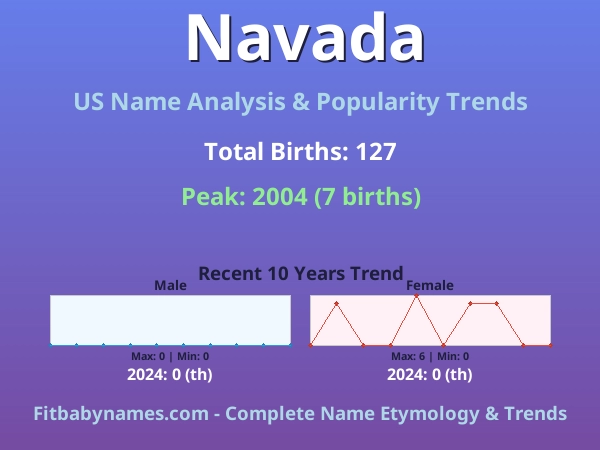 Navada

US Name Analysis & Popularity Trends

Total Births: 127

Peak: 2004 (7 births)

Recent 10 Years Trend

Male

Max: 0 | Min: 0

2024: 0 (th)

Female

Max: 6 | Min: 0

2024: 0 (th)

Fitbabynames.com - Complete Name Etymology & Trends